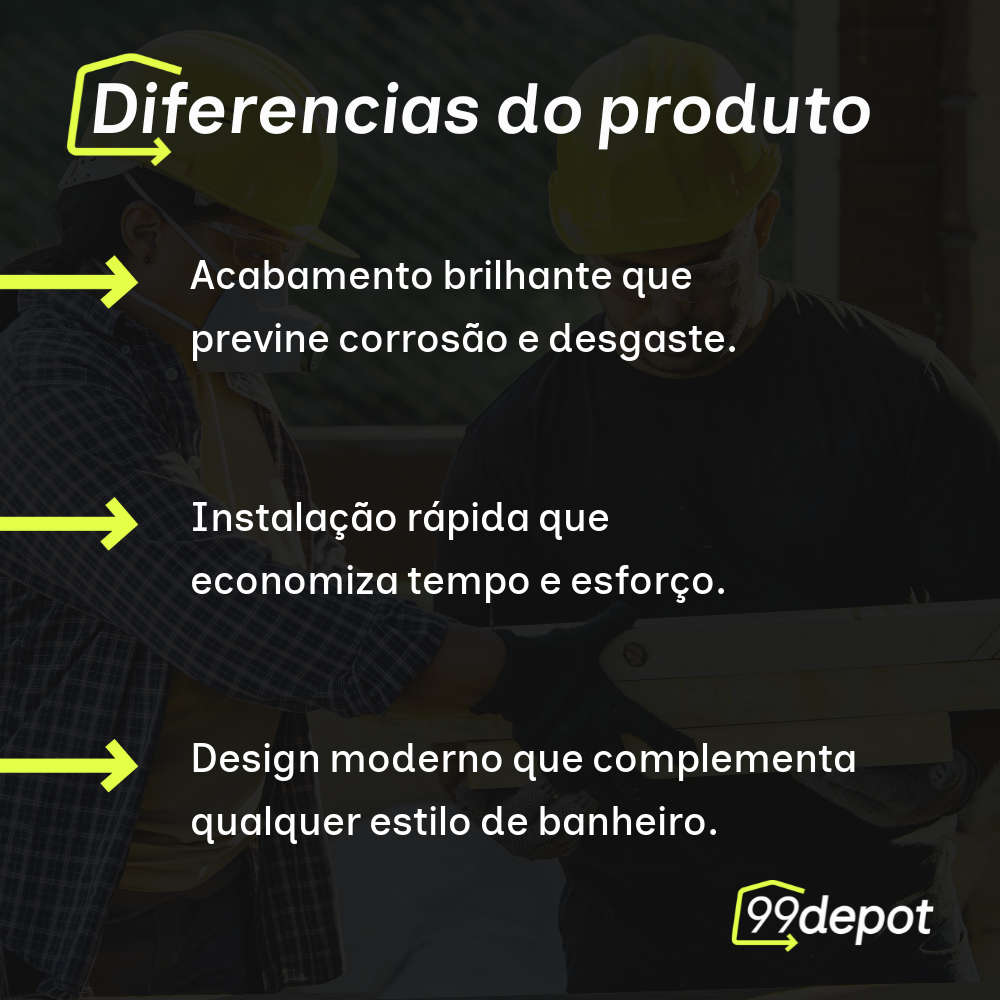 Diferencias do produto

Acabamento brilhante que previne corrosão e desgaste.

Instalação rápida que economiza tempo e esforço.

Design moderno que complementa qualquer estilo de banheiro.

99depot